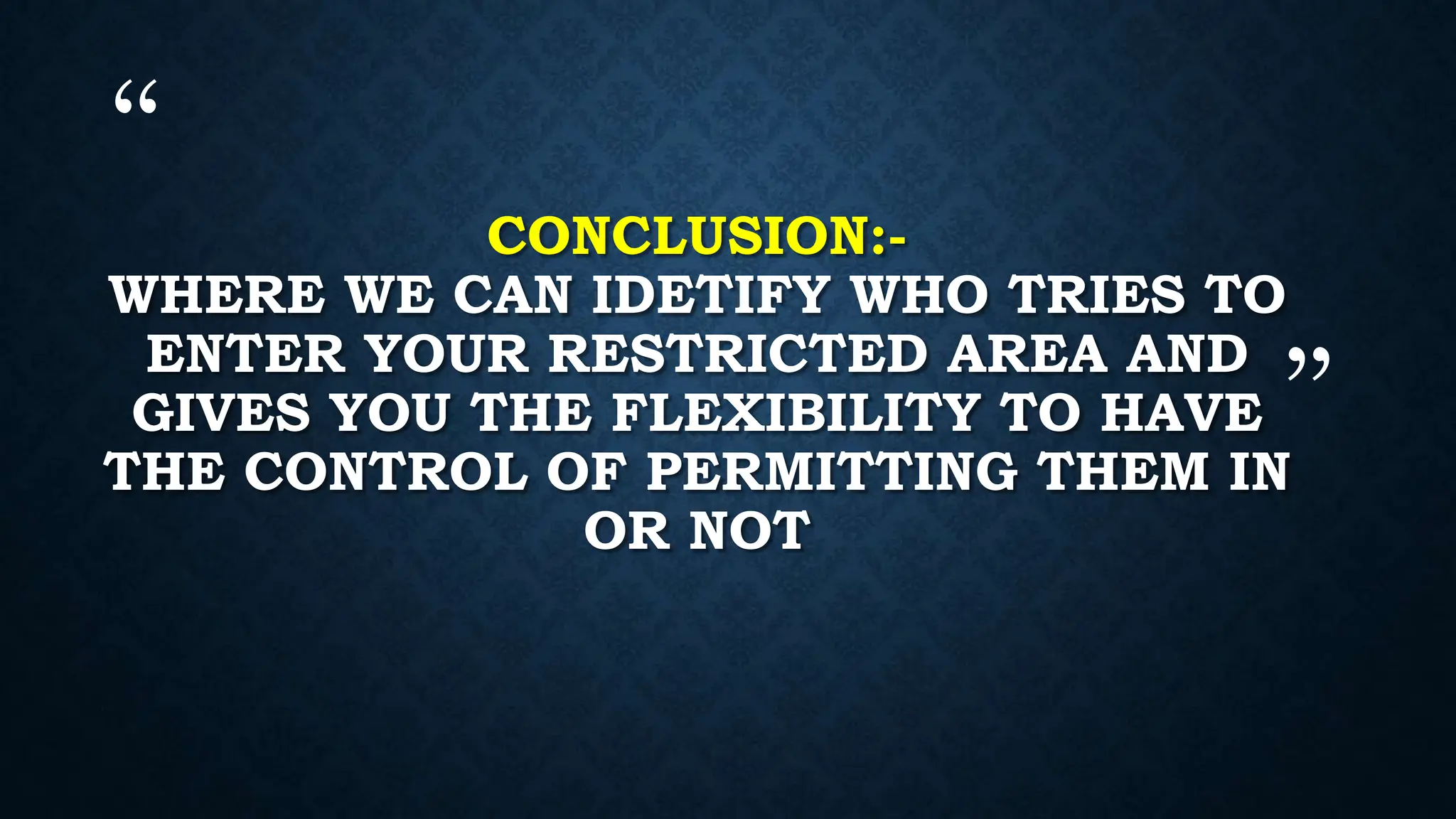 “

CONCLUSION:-
WHERE WE CAN IDETIFY WHO TRIES TO ENTER YOUR RESTRICTED AREA AND GIVES YOU THE FLEXIBILITY TO HAVE THE CONTROL OF PERMITTING THEM IN OR NOT

”